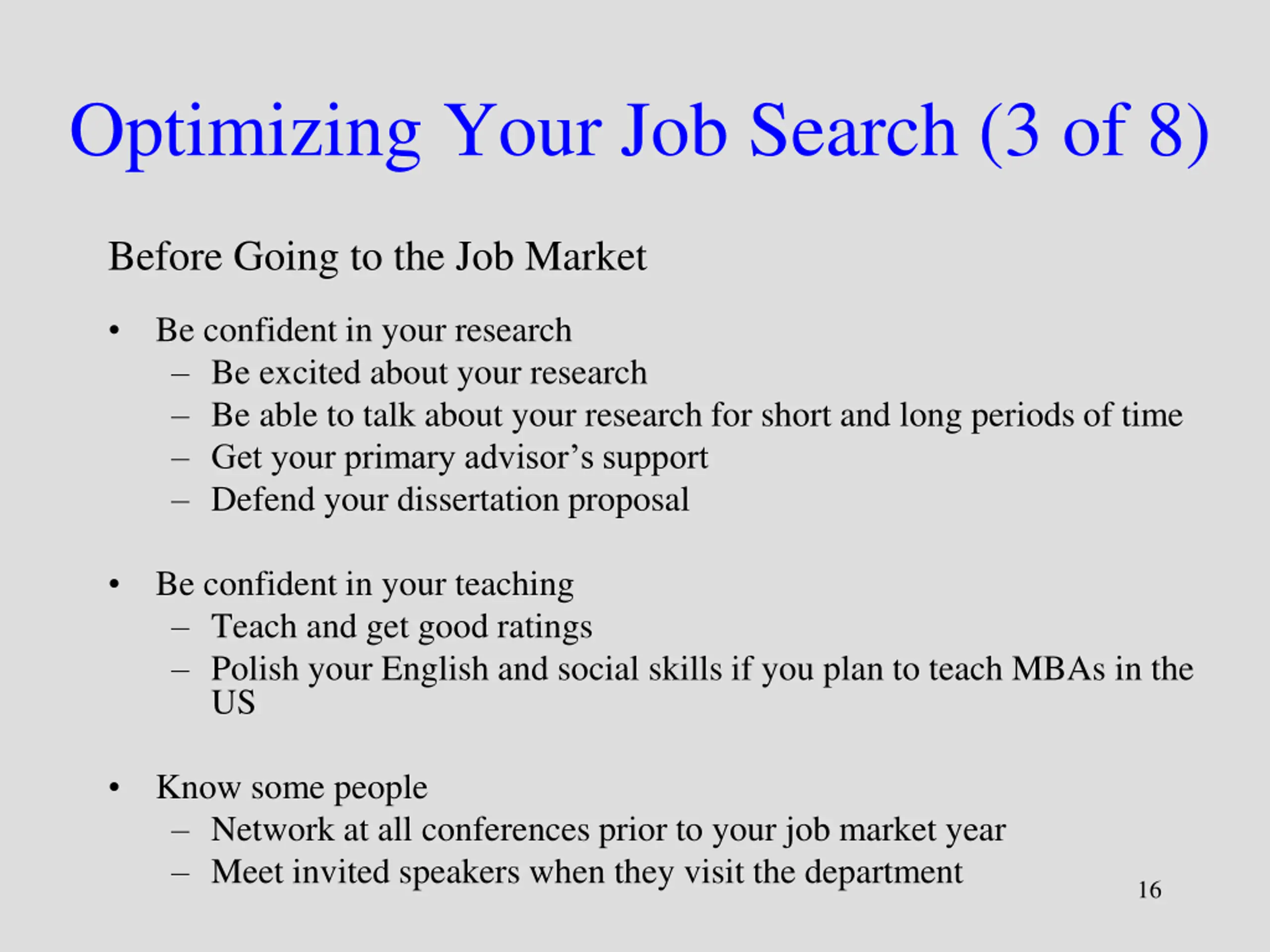 Optimizing Your Job Search (3 of 8)

Before Going to the Job Market

• Be confident in your research
 – Be excited about your research
 – Be able to talk about your research for short and long periods of time
 – Get your primary advisor’s support
 – Defend your dissertation proposal

• Be confident in your teaching
 – Teach and get good ratings
 – Polish your English and social skills if you plan to teach MBAs in the US

• Know some people
 – Network at all conferences prior to your job market year
 – Meet invited speakers when they visit the department

16